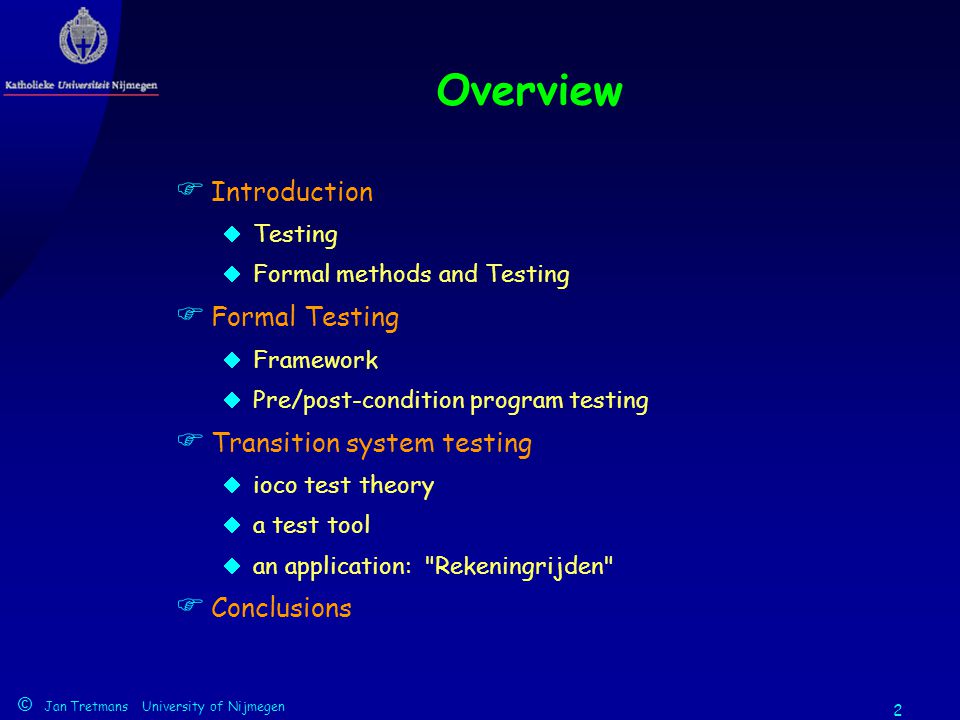 Katholieke Universiteit Nijmegen

Overview

Introduction

Testing

Formal methods and Testing

Formal Testing

Framework

Pre/post-condition program testing

Transition system testing

ioco test theory

a test tool

an application: "Rekeningrijden"

Conclusions

© Jan Tretmans University of Nijmegen

2